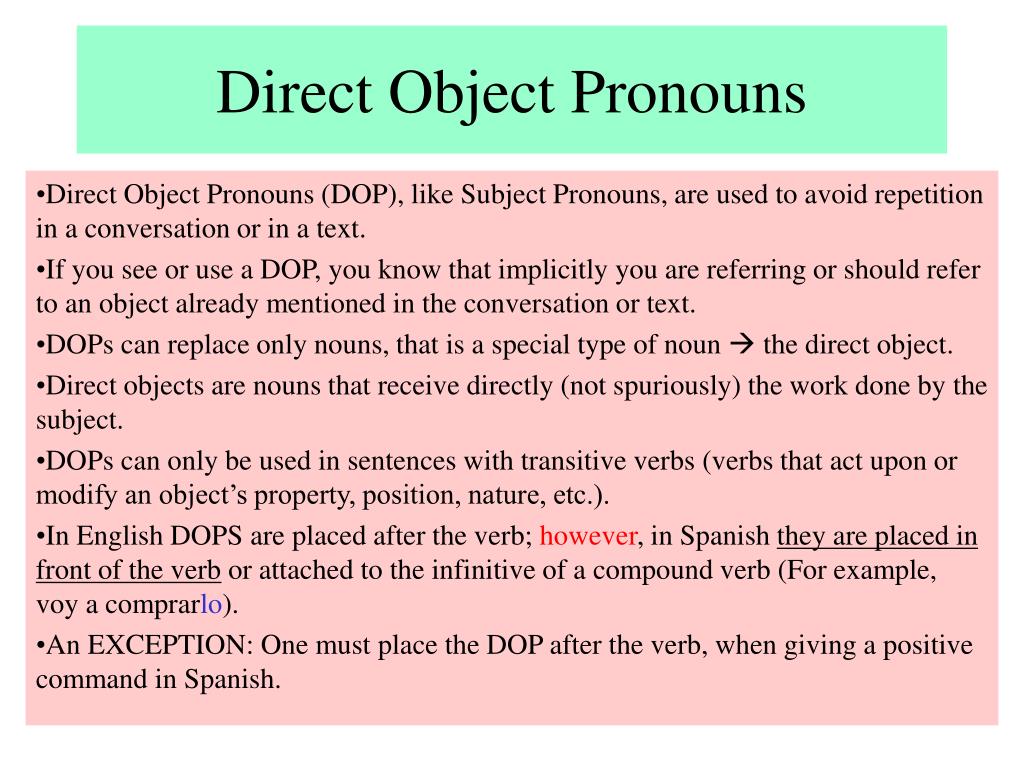 Direct Object Pronouns

•Direct Object Pronouns (DOP), like Subject Pronouns, are used to avoid repetition in a conversation or in a text.

•If you see or use a DOP, you know that implicitly you are referring or should refer to an object already mentioned in the conversation or text.

•DOPs can replace only nouns, that is a special type of noun → the direct object.

•Direct objects are nouns that receive directly (not spuriously) the work done by the subject.

•DOPs can only be used in sentences with transitive verbs (verbs that act upon or modify an object's property, position, nature, etc.).

•In English DOPS are placed after the verb; however, in Spanish they are placed in front of the verb or attached to the infinitive of a compound verb (For example, voy a comprarlo).

•An EXCEPTION: One must place the DOP after the verb, when giving a positive command in Spanish.